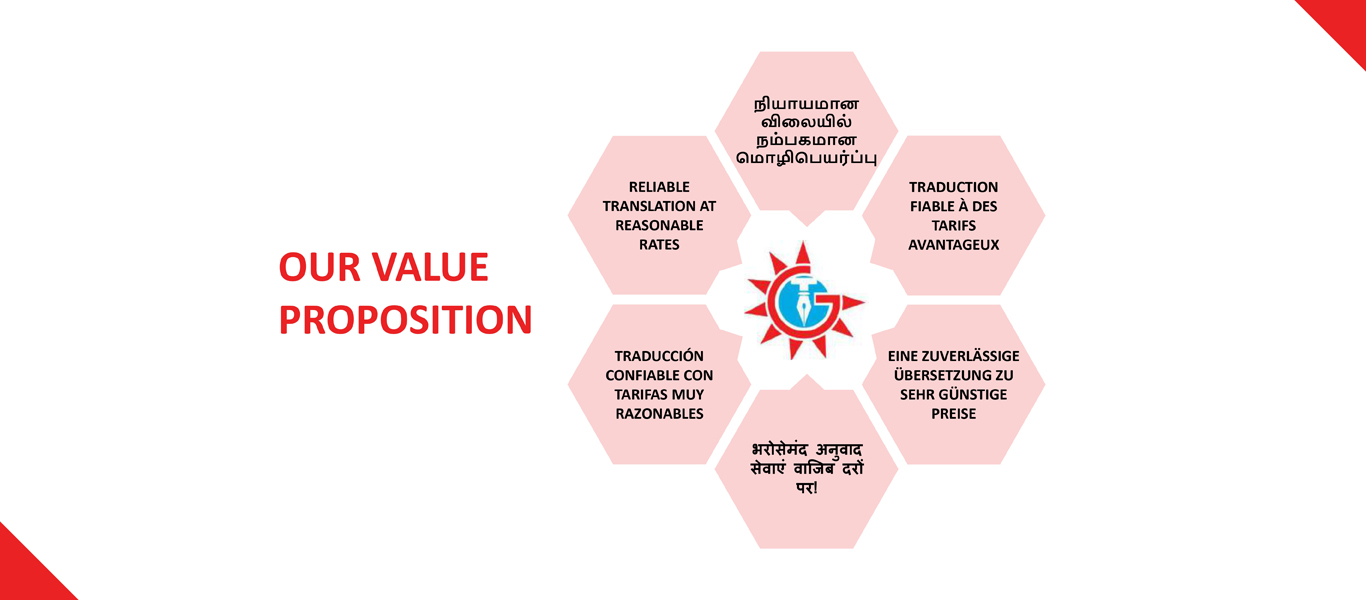 OUR VALUE PROPOSITION

நியாயமான விலையில் நம்பகமான மொழிபெயர்ப்பு

RELIABLE TRANSLATION AT REASONABLE RATES

TRADUCTION FIABLE À DES TARIFS AVANTAGEUX

TRADUCCIÓN CONFIABLE CON TARIFAS MUY RAZONABLES

EINE ZUVERLÄSSIGE ÜBERSETZUNG ZU SEHR GÜNSTIGE PREISE

भरोसेमंद अनुवाद सेवाएं वाजिब दरों पर!